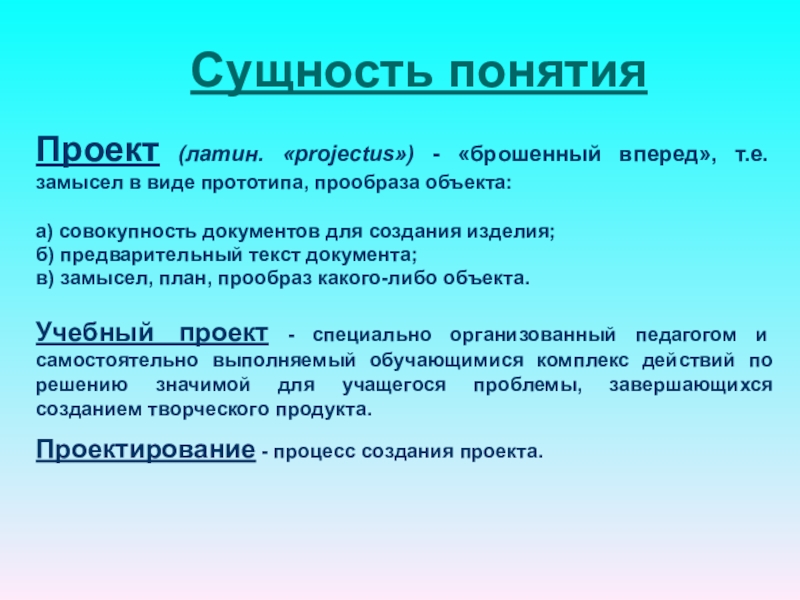 Сущность понятия

Проект (латин. «projectus») - «брошенный вперед», т.е. замысел в виде прототипа, прообраза объекта:

а) совокупность документов для создания изделия;
б) предварительный текст документа;
в) замысел, план, прообраз какого-либо объекта.

Учебный проект - специально организованный педагогом и самостоятельно выполняемый обучающимися комплекс действий по решению значимой для учащегося проблемы, завершающихся созданием творческого продукта.

Проектирование - процесс создания проекта.